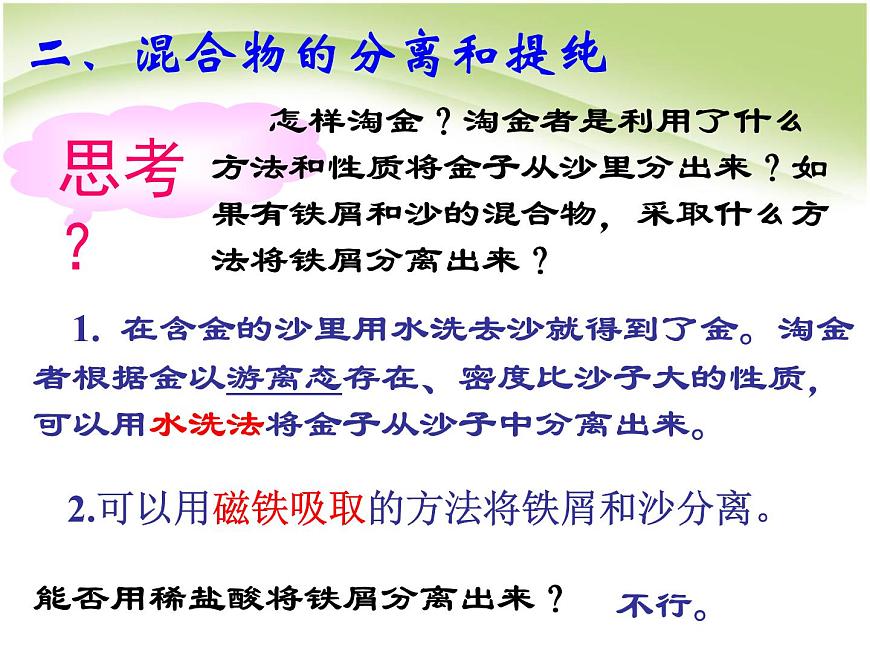 二、混合物的分离和提纯

思考？

怎样淘金？淘金者是利用了什么方法和性质将金子从沙里分出来？如果有铁屑和沙的混合物，采取什么方法将铁屑分离出来？

1. 在含金的沙里用水洗去沙就得到了金。淘金者根据金以游离态存在、密度比沙子大的性质，可以用水洗法将金子从沙子中分离出来。

2.可以用磁铁吸取的方法将铁屑和沙分离。

能否用稀盐酸将铁屑分离出来？ 不行。